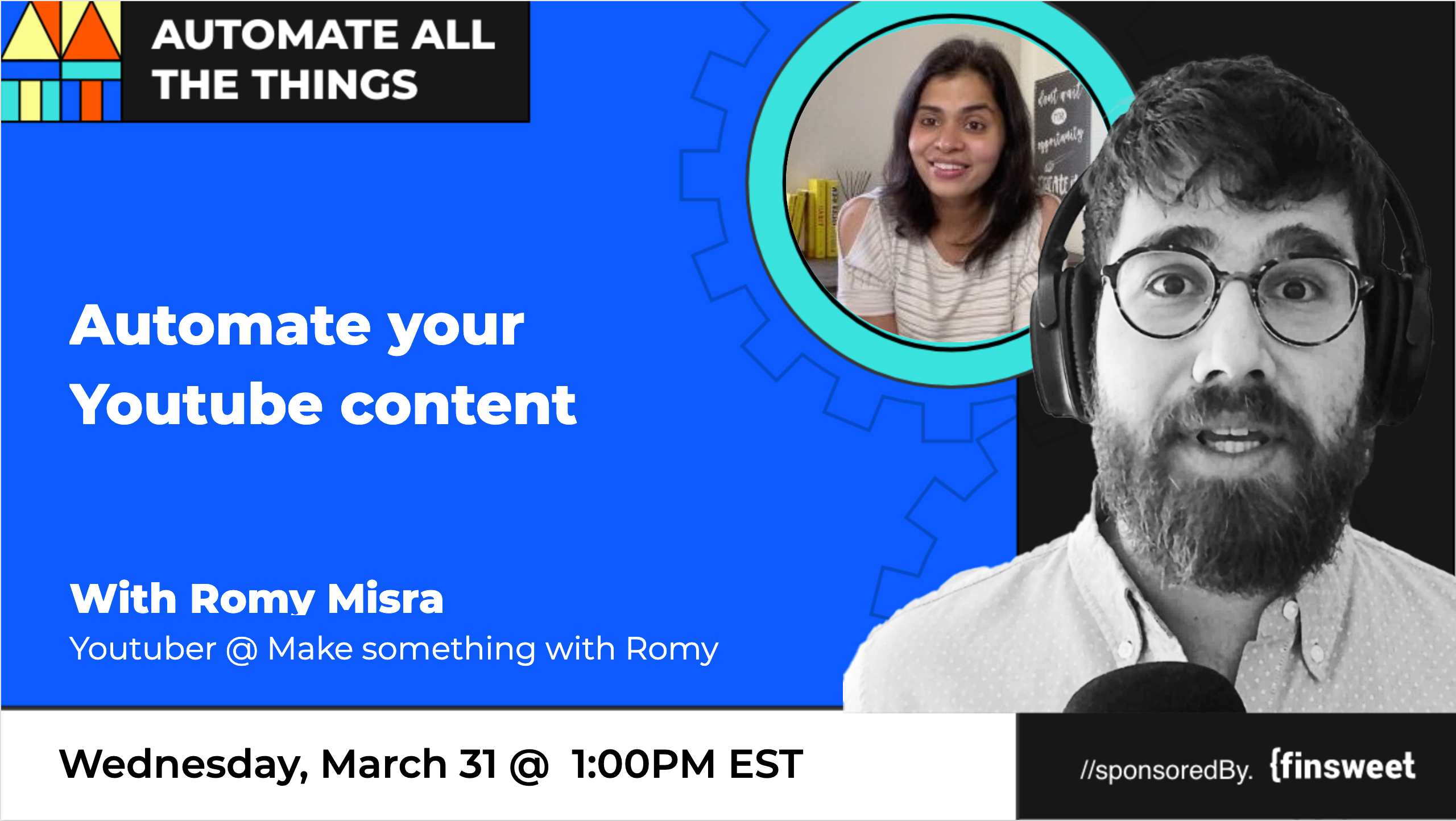 AUTOMATE ALL THE THINGS

Automate your Youtube content

With Romy Misra
Youtuber @ Make something with Romy

Wednesday, March 31 @ 1:00PM EST

//sponsoredBy. {finsweet